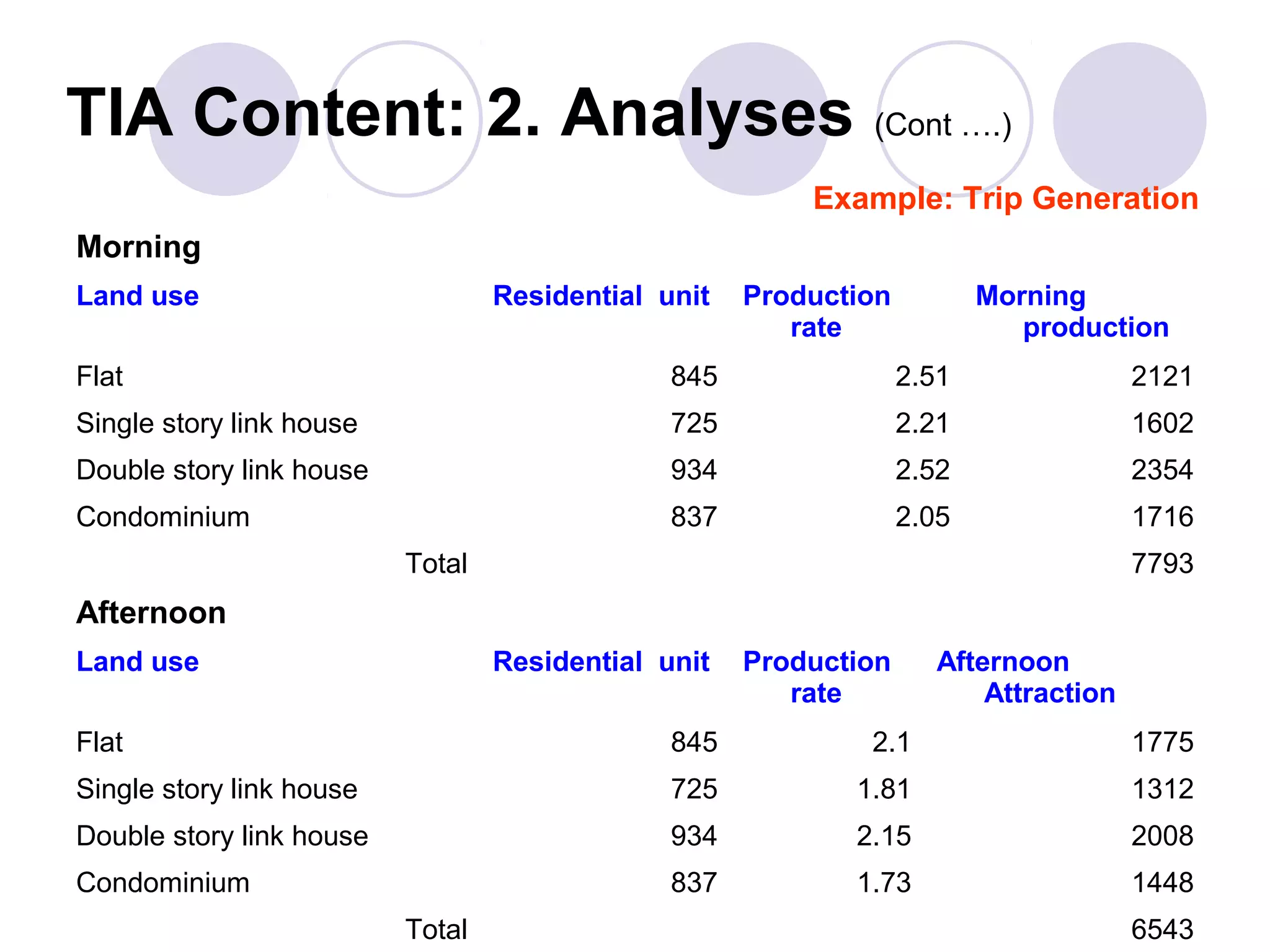 TIA Content: 2. Analyses (Cont ….)

Example: Trip Generation

Morning

| Land use | Residential unit | Production rate | Morning production |
|---|---|---|---|
| Flat | 845 | 2.51 | 2121 |
| Single story link house | 725 | 2.21 | 1602 |
| Double story link house | 934 | 2.52 | 2354 |
| Condominium | 837 | 2.05 | 1716 |
| Total | | | 7793 |

Afternoon

| Land use | Residential unit | Production rate | Afternoon Attraction |
|---|---|---|---|
| Flat | 845 | 2.1 | 1775 |
| Single story link house | 725 | 1.81 | 1312 |
| Double story link house | 934 | 2.15 | 2008 |
| Condominium | 837 | 1.73 | 1448 |
| Total | | | 6543 |